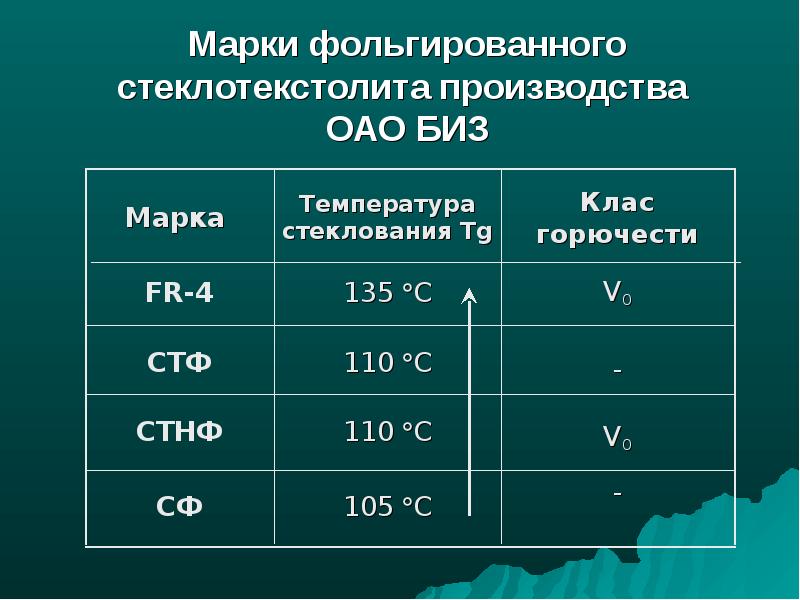 Марки фольгированного стеклотекстолита производства ОАО БИЗ

| Марка | Температура стеклования Tg | Клас горючести |
|---|---|---|
| FR-4 | 135 °C | $V_0$ |
| СТФ | 110 °C | - |
| СТНФ | 110 °C | $V_0$ |
| СФ | 105 °C | - |